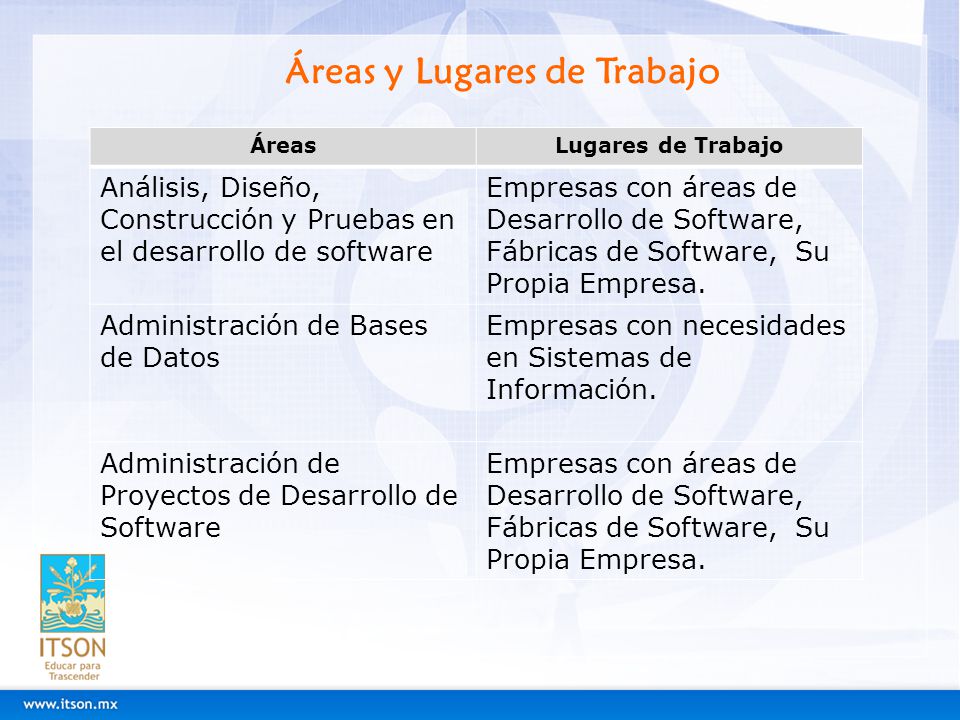 Áreas y Lugares de Trabajo

| Áreas | Lugares de Trabajo |
|---|---|
| Análisis, Diseño, Construcción y Pruebas en el desarrollo de software | Empresas con áreas de Desarrollo de Software, Fábricas de Software, Su Propia Empresa. |
| Administración de Bases de Datos | Empresas con necesidades en Sistemas de Información. |
| Administración de Proyectos de Desarrollo de Software | Empresas con áreas de Desarrollo de Software, Fábricas de Software, Su Propia Empresa. |

ITSON
Educar para Trascender

www.itson.mx